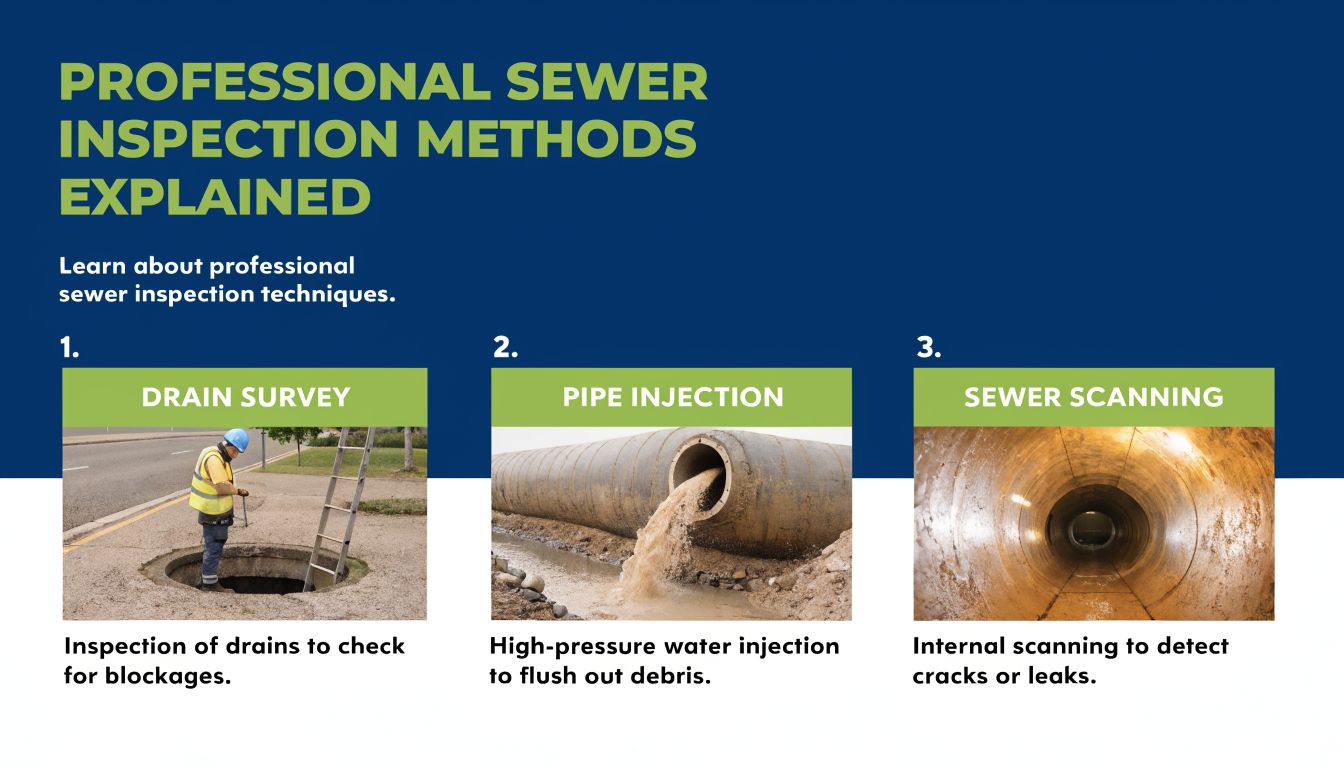 PROFESSIONAL SEWER INSPECTION METHODS EXPLAINED

Learn about professional sewer inspection techniques.

1.

DRAIN SURVEY

Inspection of drains to check for blockages.

2.

PIPE INJECTION

High-pressure water injection to flush out debris.

3.

SEWER SCANNING

Internal scanning to detect cracks or leaks.